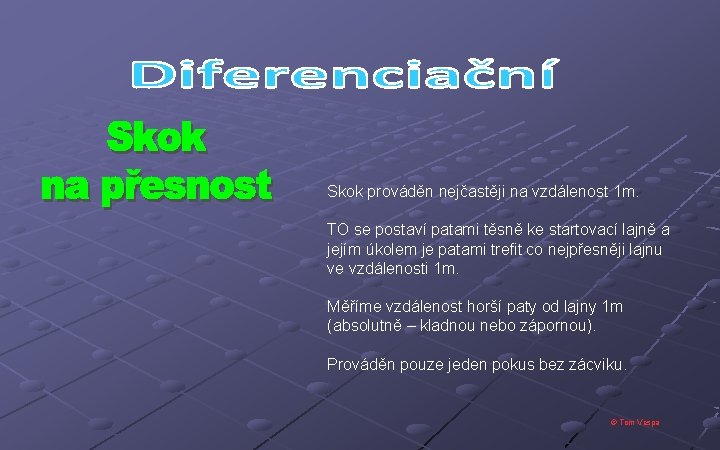 Diferenciační

Skok na přesnost

Skok prováděn nejčastěji na vzdálenost 1m.

TO se postaví patami těsně ke startovací lajně a jejím úkolem je patami trefit co nejpřesněji lajnu ve vzdálenosti 1m.

Měříme vzdálenost horší paty od lajny 1m (absolutně – kladnou nebo zápornou).

Prováděn pouze jeden pokus bez zácviku.

© Tom Vespa